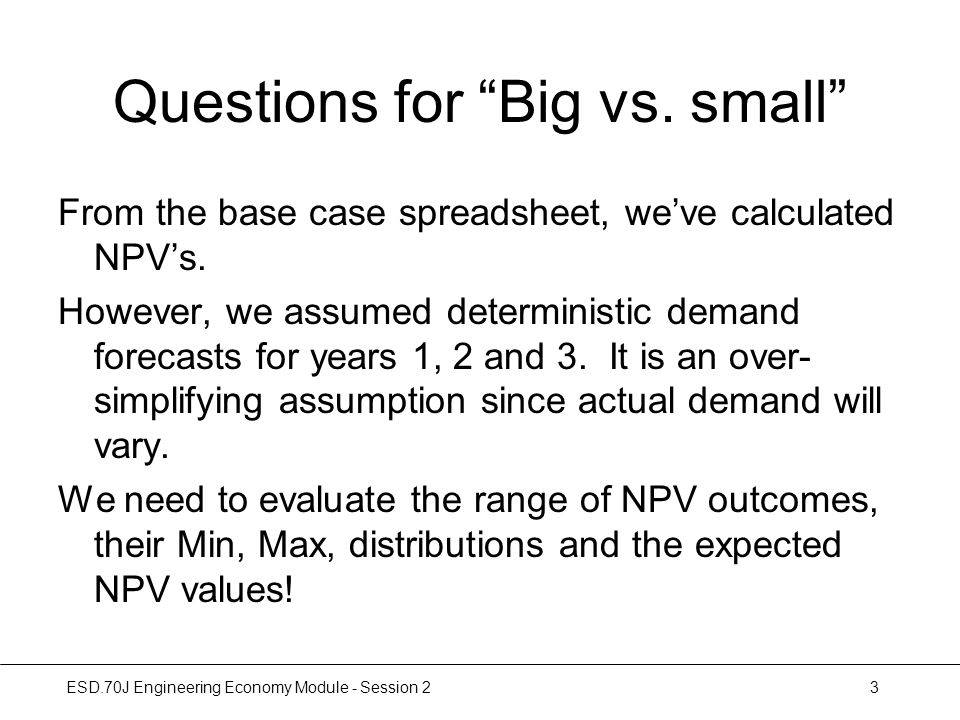 Questions for “Big vs. small”

From the base case spreadsheet, we’ve calculated NPV’s.

However, we assumed deterministic demand forecasts for years 1, 2 and 3. It is an over-simplifying assumption since actual demand will vary.

We need to evaluate the range of NPV outcomes, their Min, Max, distributions and the expected NPV values!

ESD.70J Engineering Economy Module - Session 2

3